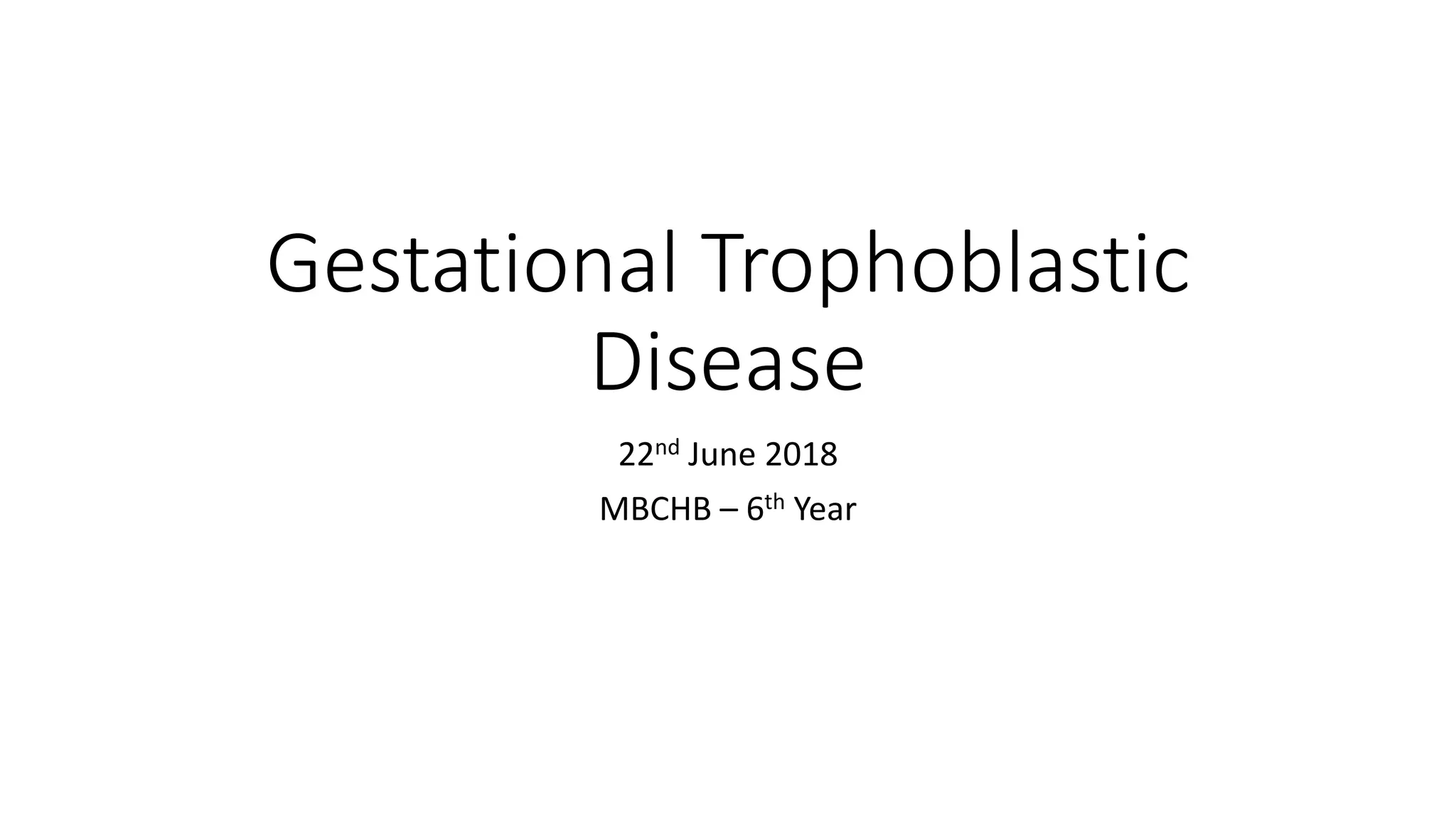 Gestational Trophoblastic Disease

22nd June 2018

MBCHB – 6th Year